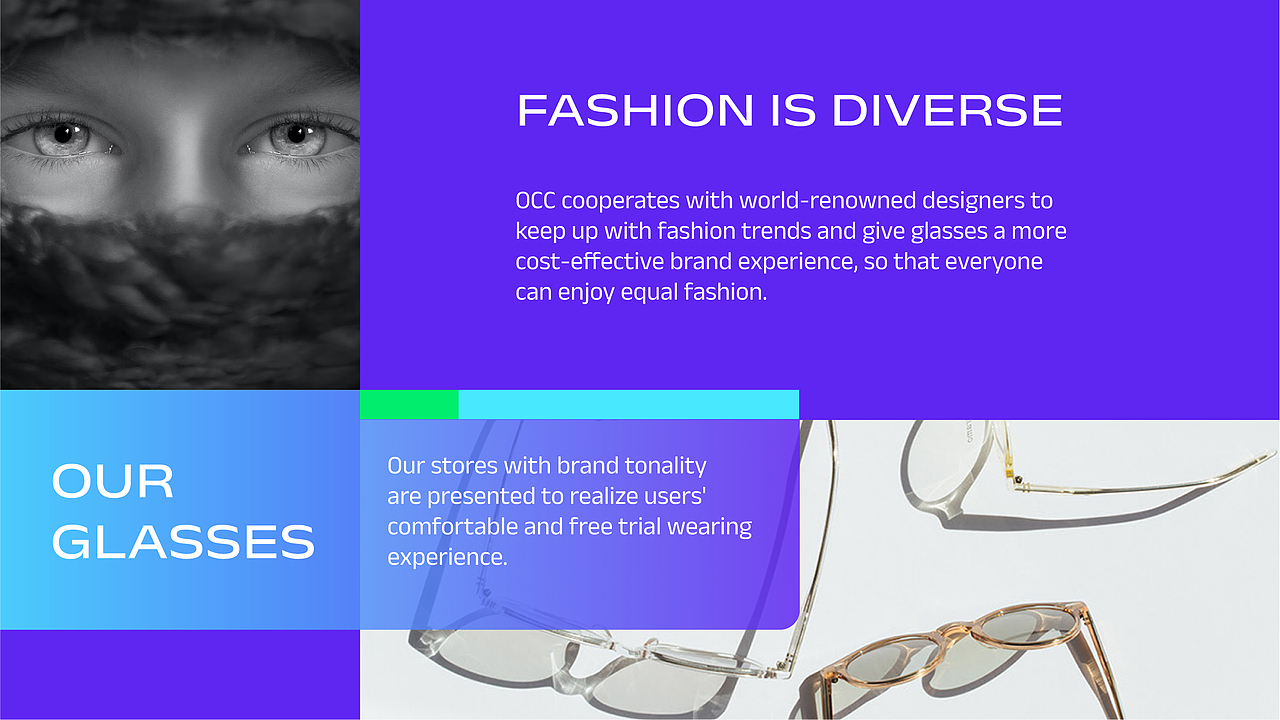 FASHION IS DIVERSE

OCC cooperates with world-renowned designers to keep up with fashion trends and give glasses a more cost-effective brand experience, so that everyone can enjoy equal fashion.

OUR GLASSES

Our stores with brand tonality are presented to realize users' comfortable and free trial wearing experience.